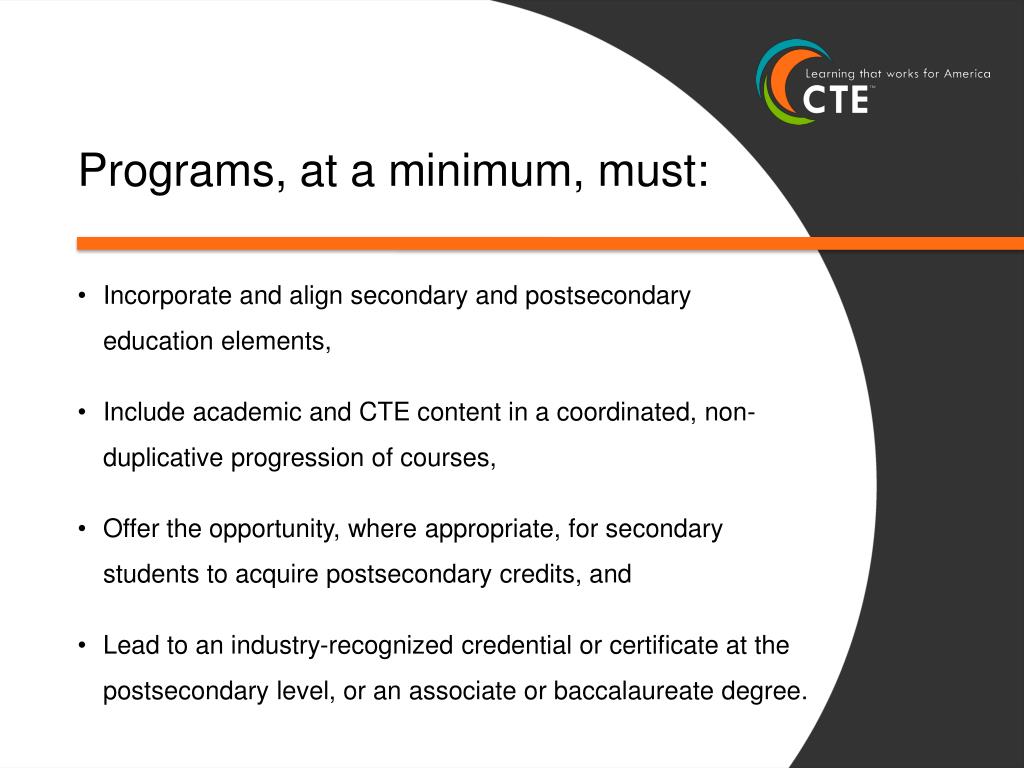 Learning that works for America
CTE™

Programs, at a minimum, must:

• Incorporate and align secondary and postsecondary education elements,

• Include academic and CTE content in a coordinated, non-duplicative progression of courses,

• Offer the opportunity, where appropriate, for secondary students to acquire postsecondary credits, and

• Lead to an industry-recognized credential or certificate at the postsecondary level, or an associate or baccalaureate degree.